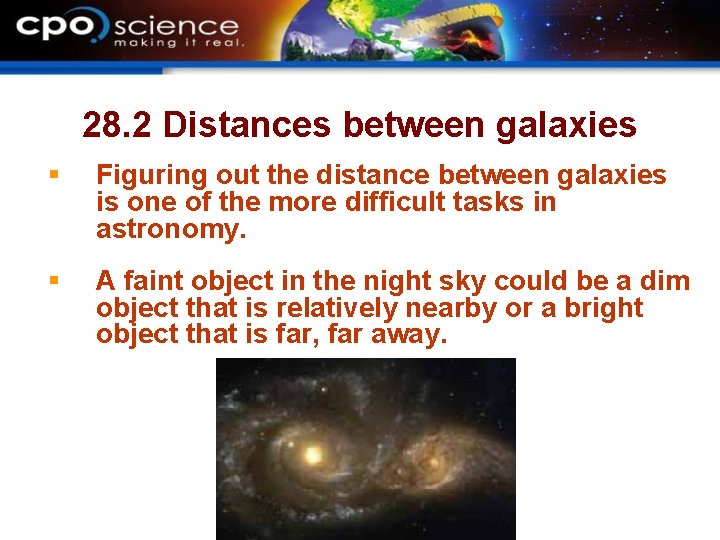 cpo science
making it real.

28.2 Distances between galaxies

▪ Figuring out the distance between galaxies is one of the more difficult tasks in astronomy.

▪ A faint object in the night sky could be a dim object that is relatively nearby or a bright object that is far, far away.